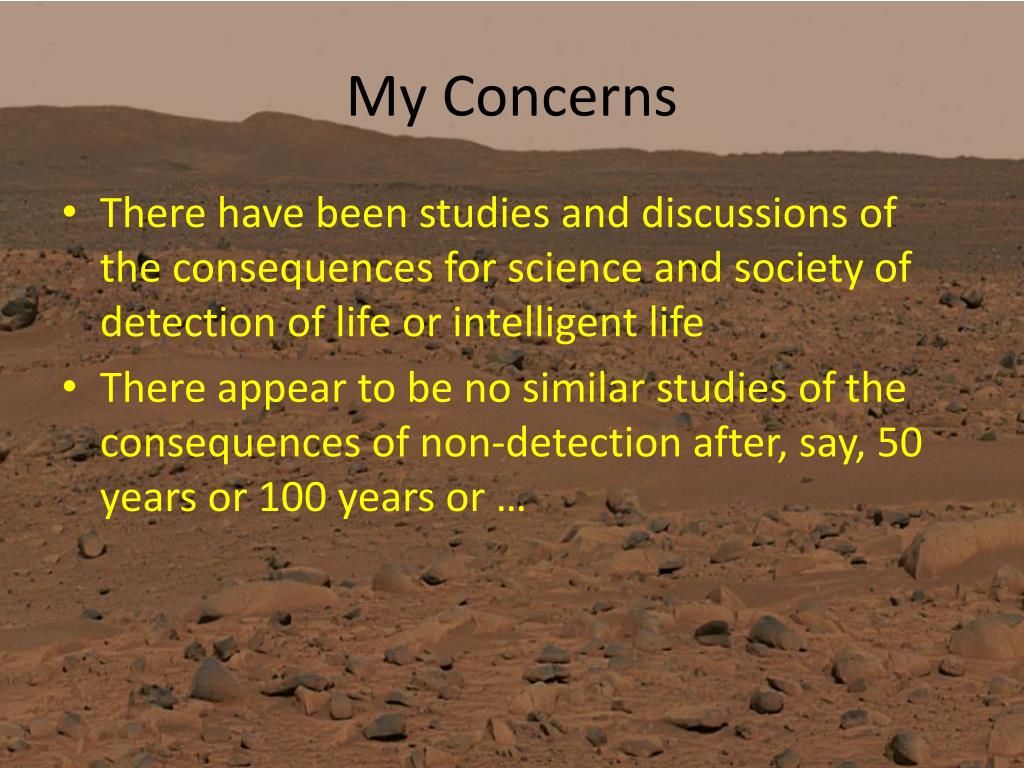 My Concerns

• There have been studies and discussions of the consequences for science and society of detection of life or intelligent life
• There appear to be no similar studies of the consequences of non-detection after, say, 50 years or 100 years or …